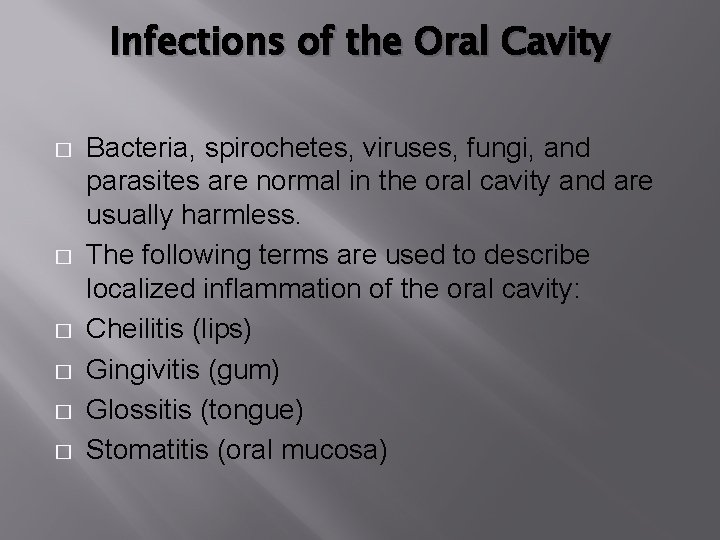 Infections of the Oral Cavity

□ Bacteria, spirochetes, viruses, fungi, and parasites are normal in the oral cavity and are usually harmless.

□ The following terms are used to describe localized inflammation of the oral cavity:

□ Cheilitis (lips)

□ Gingivitis (gum)

□ Glossitis (tongue)

□ Stomatitis (oral mucosa)